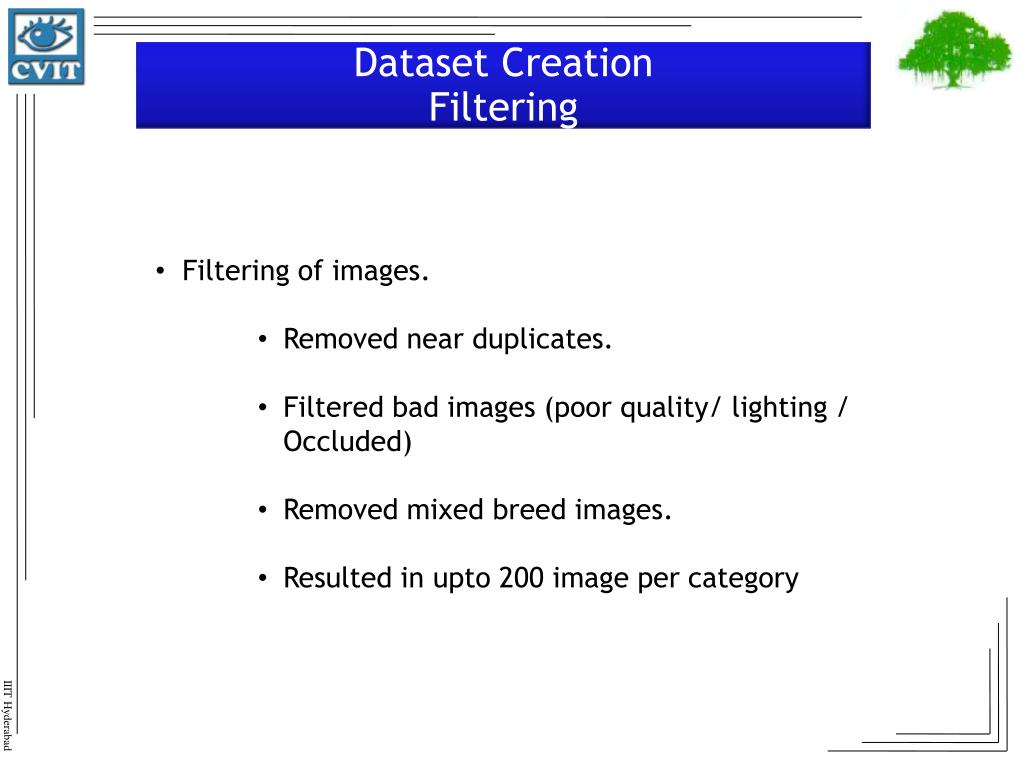 CVIT

Dataset Creation
Filtering

• Filtering of images.

• Removed near duplicates.

• Filtered bad images (poor quality/ lighting / Occluded)

• Removed mixed breed images.

• Resulted in upto 200 image per category

IIIT Hyderabad